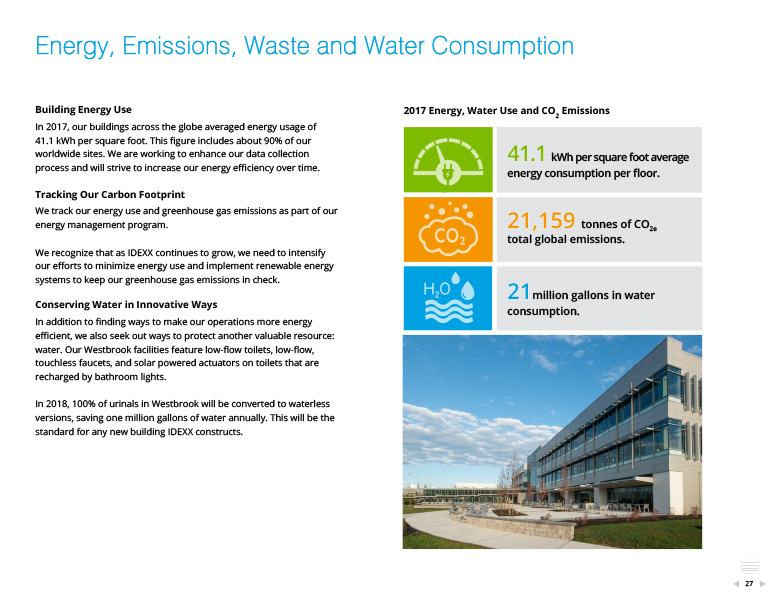 Energy, Emissions, Waste and Water Consumption

Building Energy Use
In 2017, our buildings across the globe averaged energy usage of 41.1 kWh per square foot. This figure includes about 90% of our worldwide sites. We are working to enhance our data collection process and will strive to increase our energy efficiency over time.

Tracking Our Carbon Footprint
We track our energy use and greenhouse gas emissions as part of our energy management program.

We recognize that as IDEXX continues to grow, we need to intensify our efforts to minimize energy use and implement renewable energy systems to keep our greenhouse gas emissions in check.

Conserving Water in Innovative Ways
In addition to finding ways to make our operations more energy efficient, we also seek out ways to protect another valuable resource: water. Our Westbrook facilities feature low-flow toilets, low-flow, touchless faucets, and solar powered actuators on toilets that are recharged by bathroom lights.

In 2018, 100% of urinals in Westbrook will be converted to waterless versions, saving one million gallons of water annually. This will be the standard for any new building IDEXX constructs.

2017 Energy, Water Use and $CO_2$ Emissions

41.1 kWh per square foot average energy consumption per floor.

$CO_2$

21,159 tonnes of $CO_{2e}$ total global emissions.

$H_2O$

21 million gallons in water consumption.

27